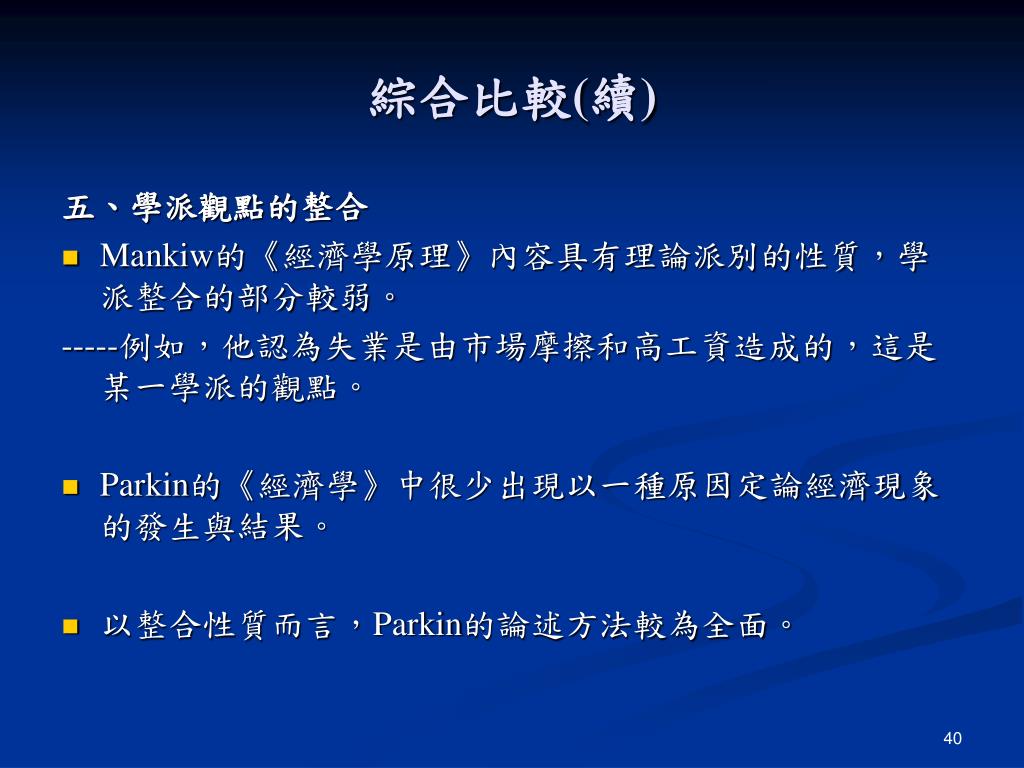 綜合比較(續)

五、學派觀點的整合

Mankiw的《經濟學原理》內容具有理論派別的性質，學派整合的部分較弱。

-----例如，他認為失業是由市場摩擦和高工資造成的，這是某一學派的觀點。

Parkin的《經濟學》中很少出現以一種原因定論經濟現象的發生與結果。

以整合性質而言，Parkin的論述方法較為全面。

40